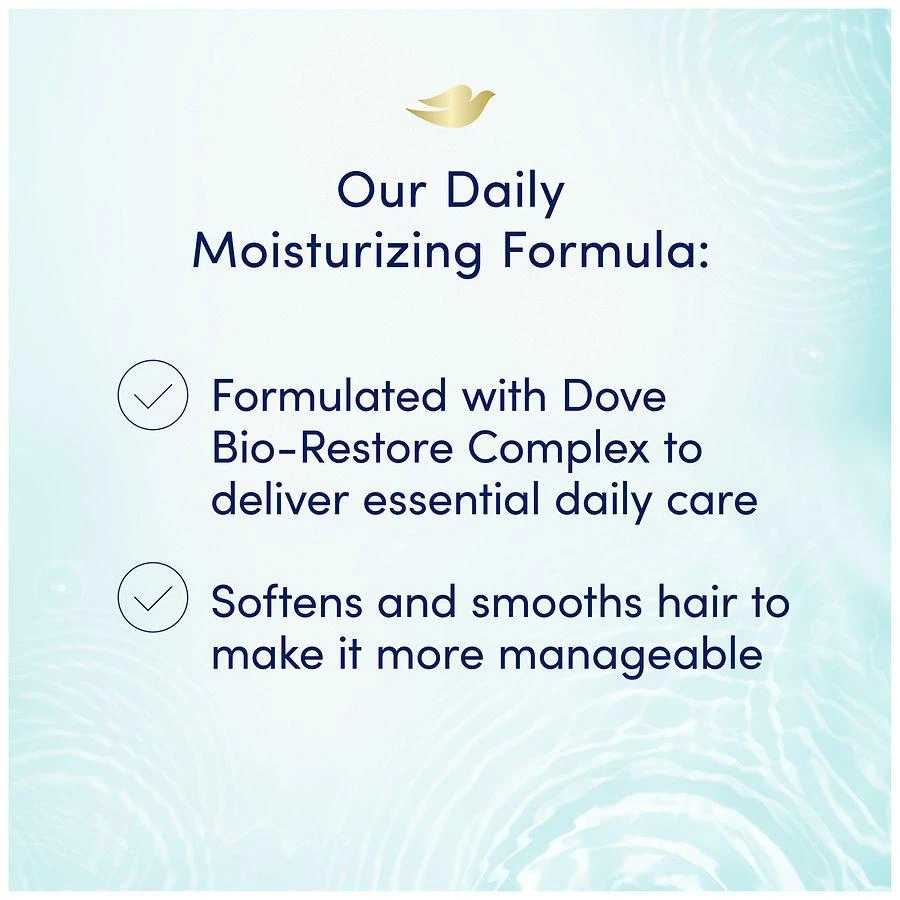 Our Daily Moisturizing Formula:

Formulated with Dove Bio-Restore Complex to deliver essential daily care

Softens and smooths hair to make it more manageable